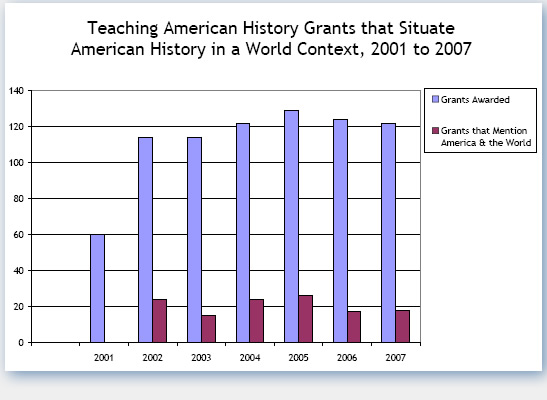 Teaching American History Grants that Situate American History in a World Context, 2001 to 2007

140
120
100
80
60
40
20
0

2001
2002
2003
2004
2005
2006
2007

Grants Awarded

Grants that Mention America & the World